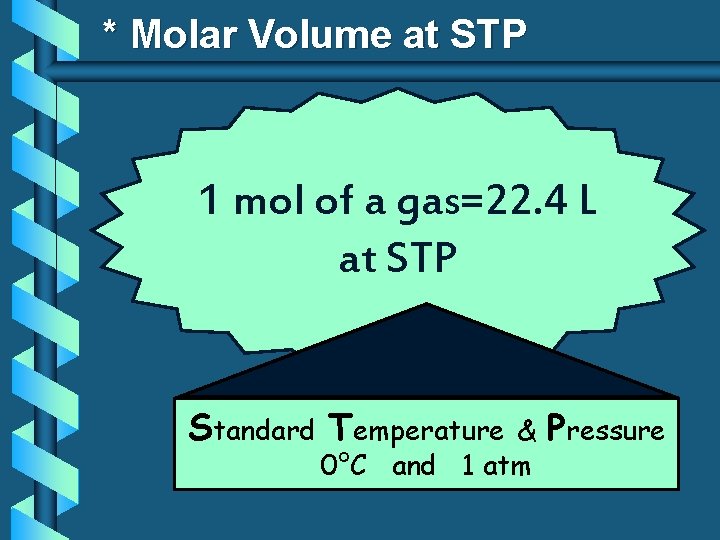 * Molar Volume at STP

1 mol of a gas=22.4 L at STP

Standard Temperature & Pressure
0°C and 1 atm